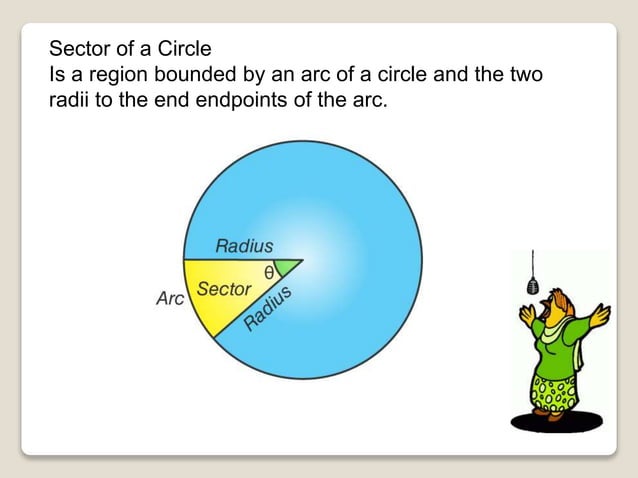 Sector of a Circle
Is a region bounded by an arc of a circle and the two radii to the end endpoints of the arc.

Radius
$\theta$
Arc
Sector
Radius